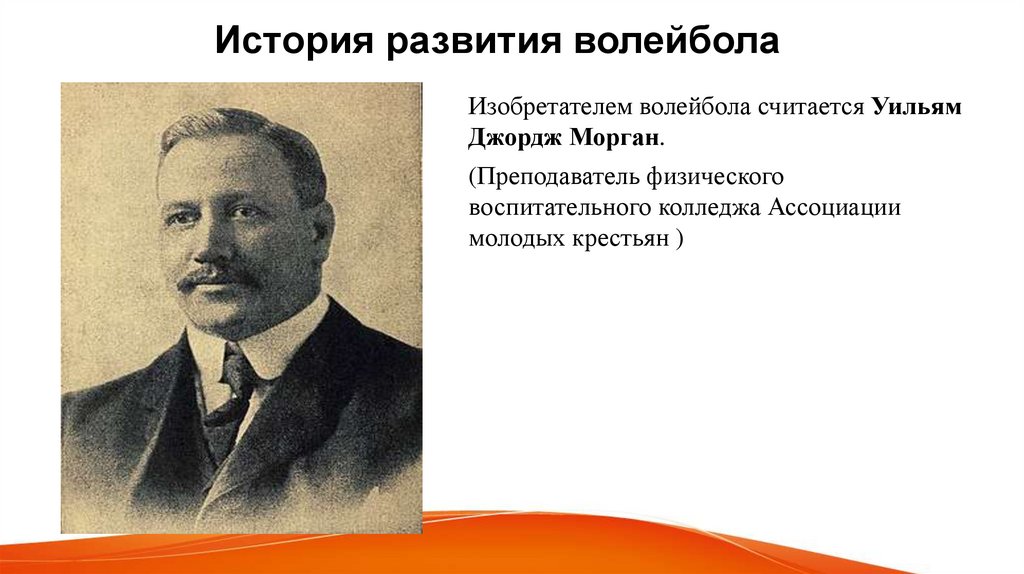 История развития волейбола

Изобретателем волейбола считается Уильям Джордж Морган.

(Преподаватель физического воспитательного колледжа Ассоциации молодых крестьян )